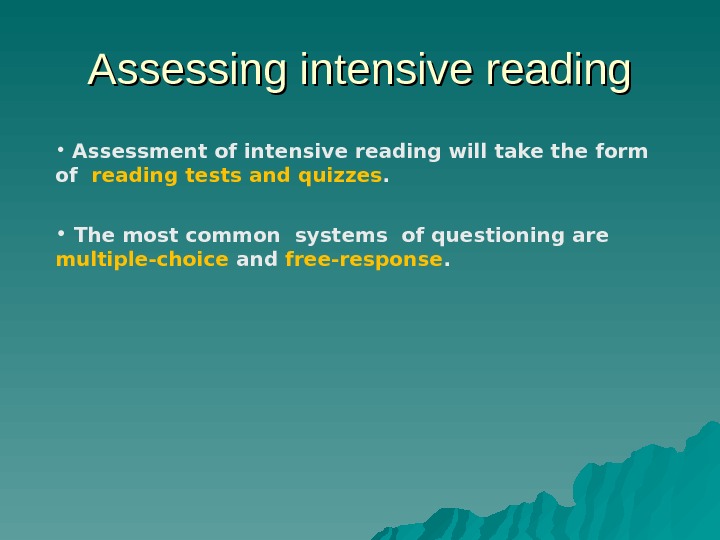 Assessing intensive reading

• Assessment of intensive reading will take the form of reading tests and quizzes.

• The most common systems of questioning are multiple-choice and free-response.